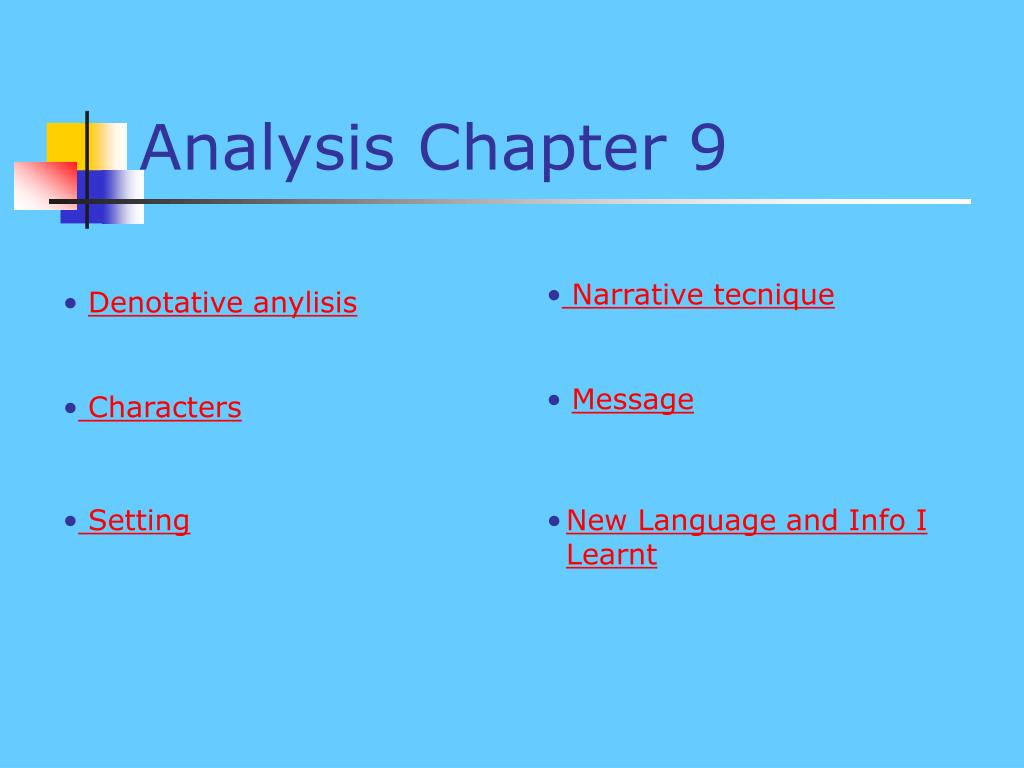 Analysis Chapter 9

• Denotative anylisis

• Characters

• Setting

• Narrative tecnique

• Message

• New Language and Info I Learnt